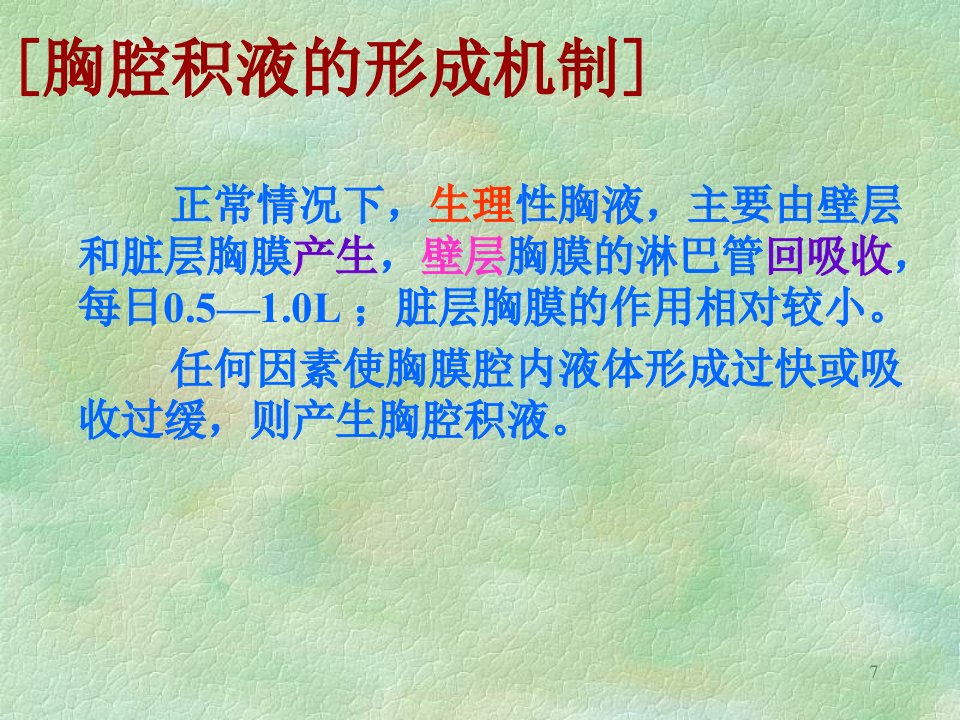 [胸腔积液的形成机制]

正常情况下，生理性胸液，主要由壁层和脏层胸膜产生，壁层胸膜的淋巴管回吸收，每日0.5—1.0L；脏层胸膜的作用相对较小。

任何因素使胸膜腔内液体形成过快或吸收过缓，则产生胸腔积液。

7